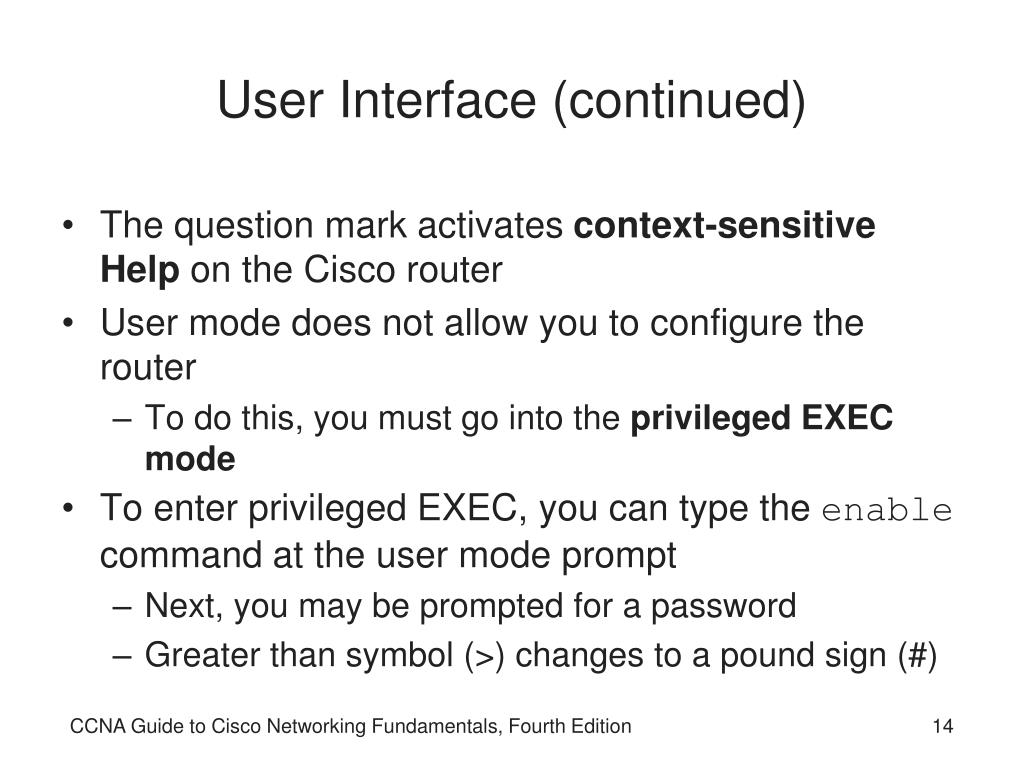 User Interface (continued)

• The question mark activates context-sensitive Help on the Cisco router
• User mode does not allow you to configure the router
– To do this, you must go into the privileged EXEC mode
• To enter privileged EXEC, you can type the enable command at the user mode prompt
– Next, you may be prompted for a password
– Greater than symbol (>) changes to a pound sign (#)

CCNA Guide to Cisco Networking Fundamentals, Fourth Edition

14